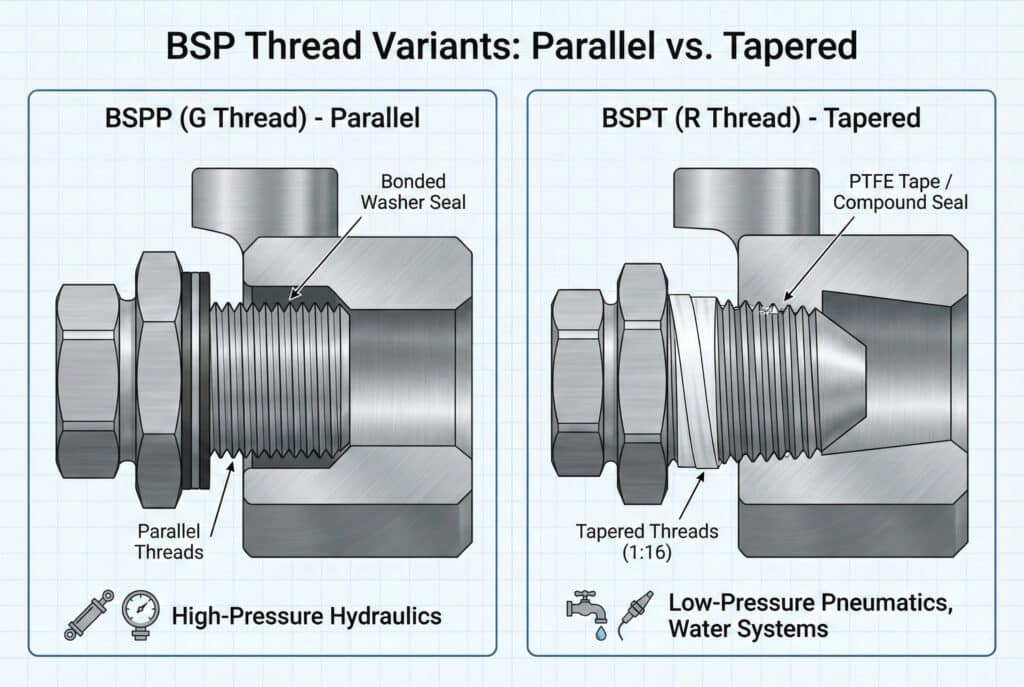 BSP Thread Variants: Parallel vs. Tapered

BSPP (G Thread) - Parallel

Bonded Washer Seal

Parallel Threads

High-Pressure Hydraulics

BSPT (R Thread) - Tapered

PTFE Tape / Compound Seal

Tapered Threads (1:16)

Low-Pressure Pneumatics, Water Systems